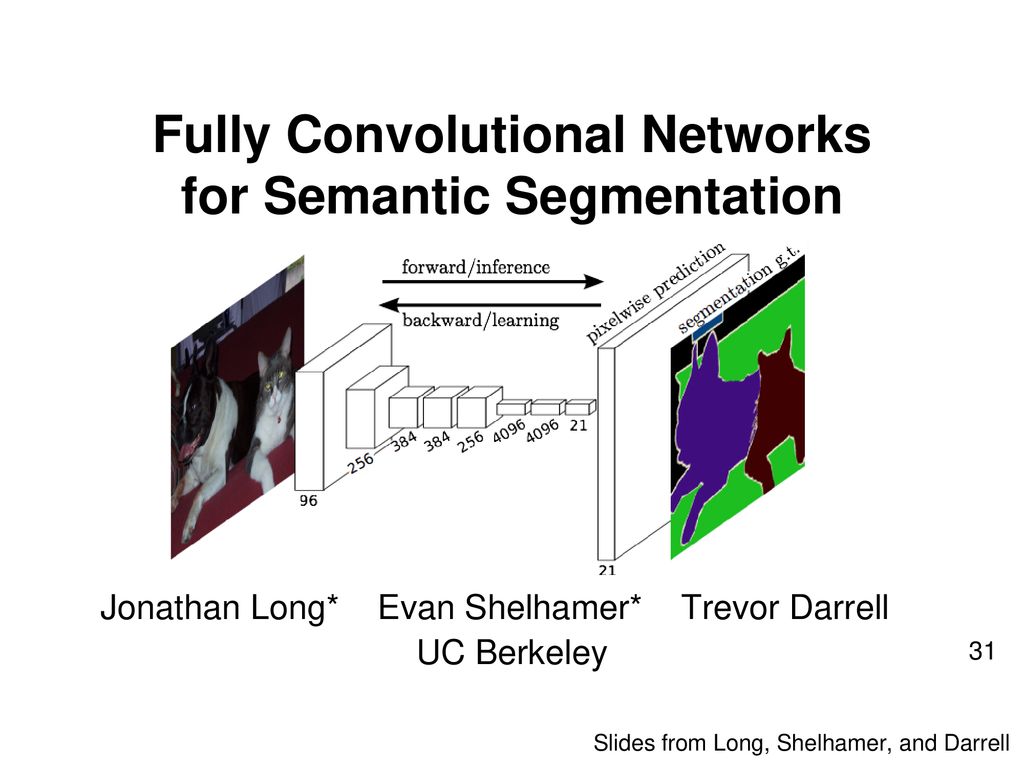 Fully Convolutional Networks for Semantic Segmentation

forward/inference

backward/learning

pixelwise prediction

segmentation g.t.

96

256

384

384

256

4096

4096

21

21

Jonathan Long* Evan Shelhamer* Trevor Darrell
UC Berkeley

31

Slides from Long, Shelhamer, and Darrell